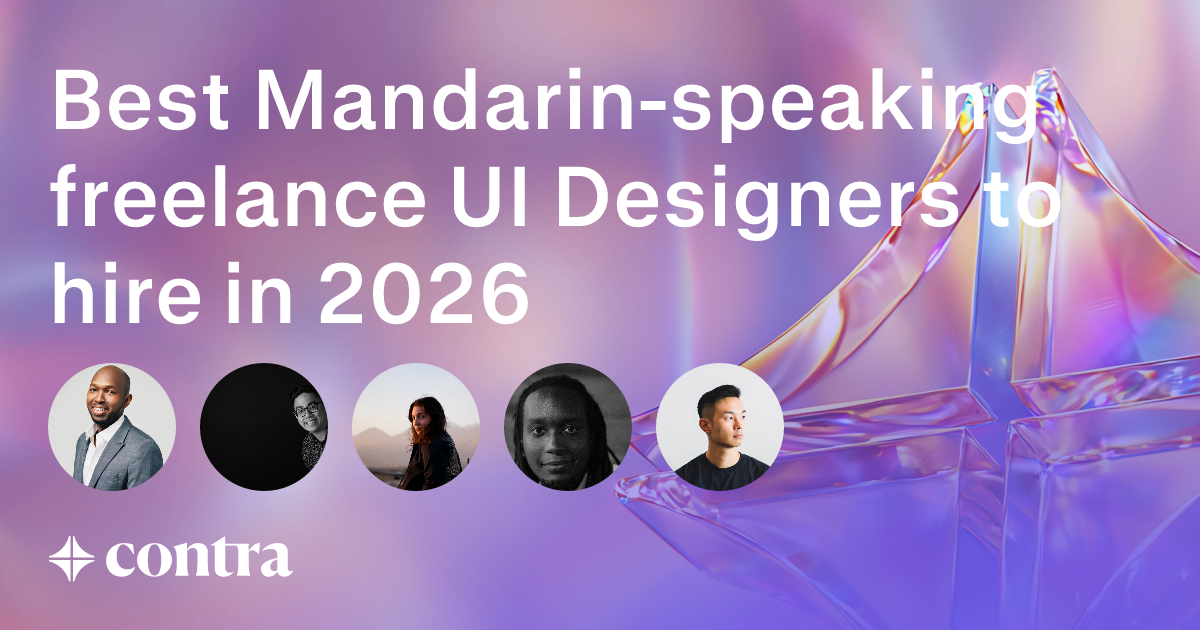 Best Mandarin-speaking freelance UI Designers to hire in 2026

contra